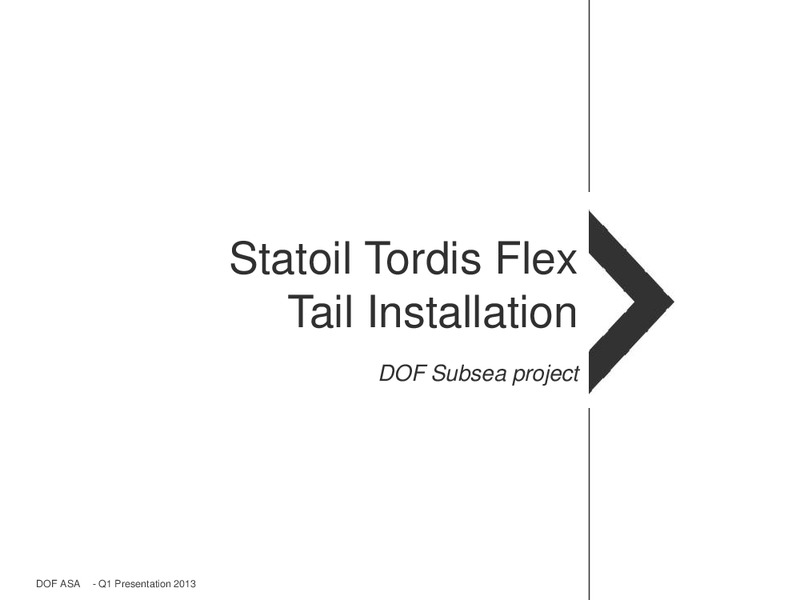 Statoil Tordis Flex Tail Installation

DOF Subsea project

DOF ASA - Q1 Presentation 2013